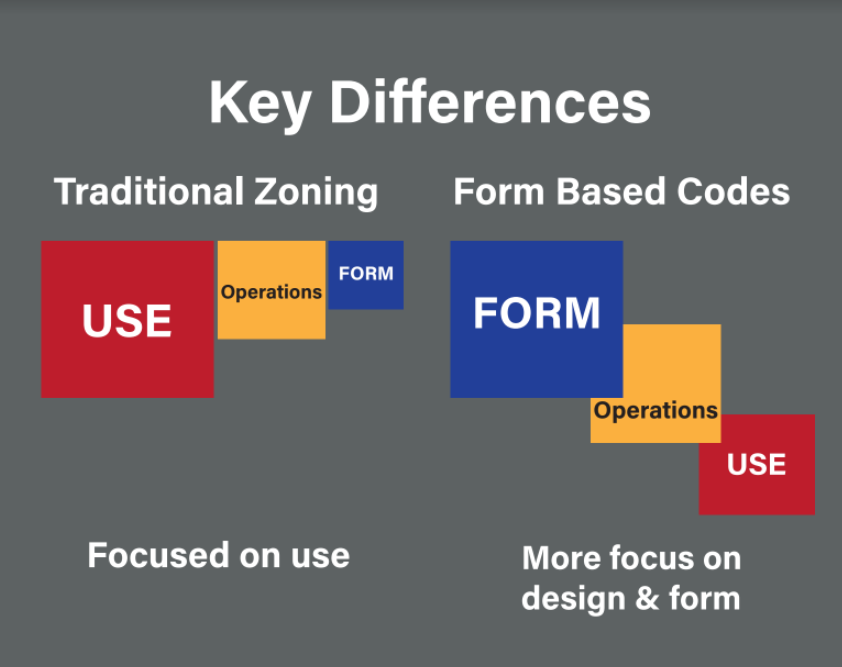 Key Differences

Traditional Zoning

USE

Operations

FORM

Focused on use

Form Based Codes

FORM

Operations

USE

More focus on design & form